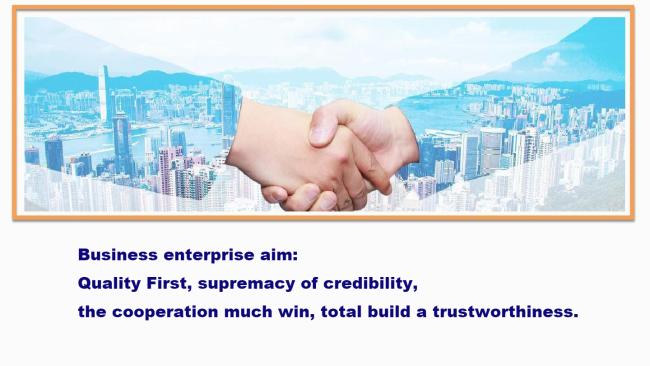 Business enterprise aim:
Quality First, supremacy of credibility,
the cooperation much win, total build a trustworthiness.